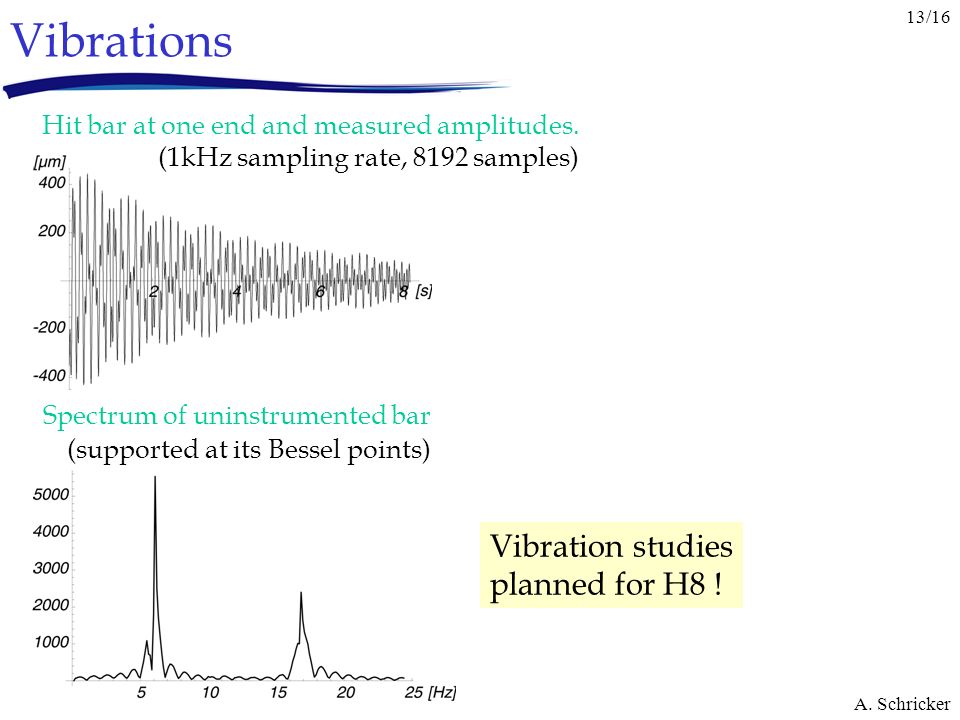 13/16

Vibrations

Hit bar at one end and measured amplitudes.
(1kHz sampling rate, 8192 samples)

[μm]
400
200
-200
-400
2
4
6
8 [s]

Spectrum of uninstrumented bar
(supported at its Bessel points)

5000
4000
3000
2000
1000
5
10
15
20
25 [Hz]

Vibration studies planned for H8 !

A. Schricker